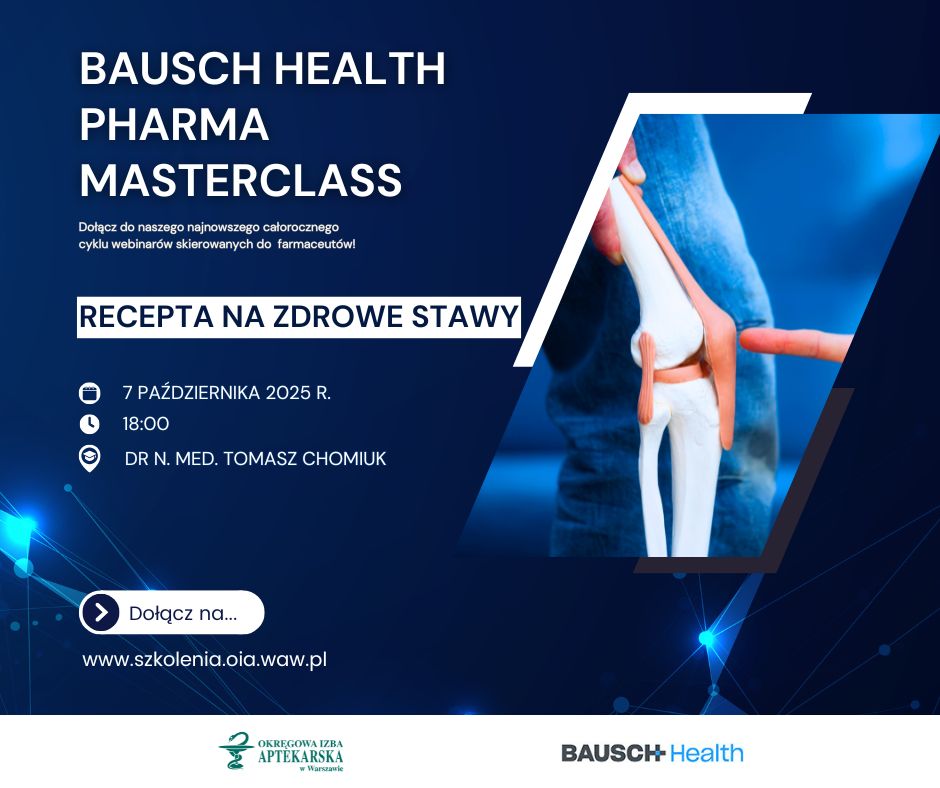 BAUSCH HEALTH PHARMA MASTERCLASS

Dołącz do naszego najnowszego całorocznego cyklu webinarów skierowanych do farmaceutów!

RECEPTA NA ZDROWE STAWY

7 PAŹDZIERNIKA 2025 R.

18:00

DR N. MED. TOMASZ CHOMIUK

Dołącz na...

www.szkolenia.oia.waw.pl

OKRĘGOWA IZBA APTEKARSKA w Warszawie

BAUSCH Health